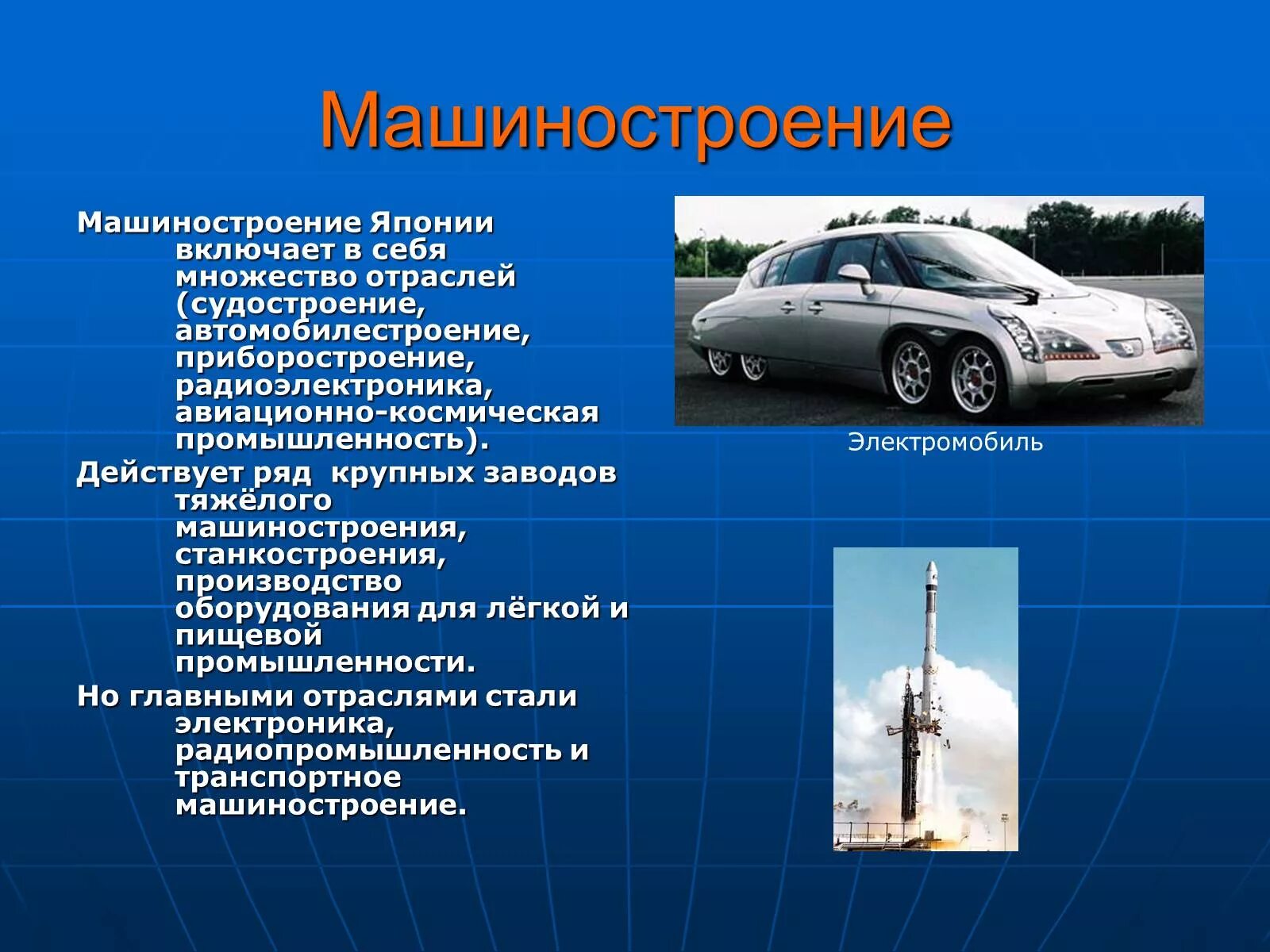 Машиностроение

Машиностроение Японии включает в себя множество отраслей (судостроение, автомобилестроение, приборостроение, радиоэлектроника, авиационно-космическая промышленность).

Действует ряд  крупных заводов тяжёлого машиностроения, станкостроения, производство оборудования для лёгкой и пищевой промышленности.

Но главными отраслями стали электроника, радиопромышленность и транспортное машиностроение.

Электромобиль